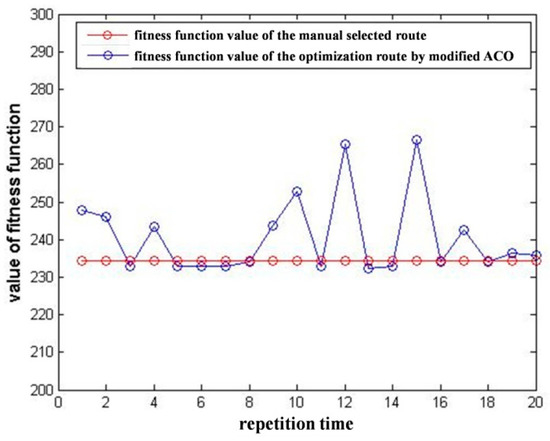 fitness function value of the manual selected route
fitness function value of the optimization route by modified ACO

value of fitness function

300
290
280
270
260
250
240
230
220
210
200

0 2 4 6 8 10 12 14 16 18 20

repetition time